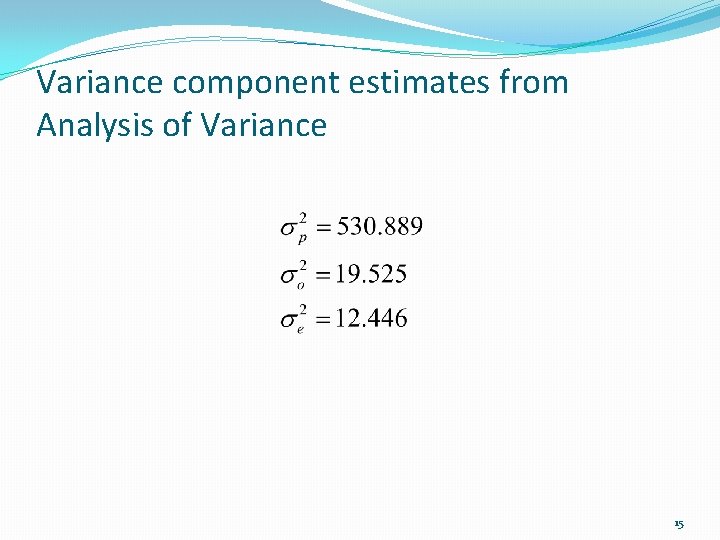 Variance component estimates from Analysis of Variance

$\sigma_p^2 = 530.889$

$\sigma_o^2 = 19.525$

$\sigma_e^2 = 12.446$

15